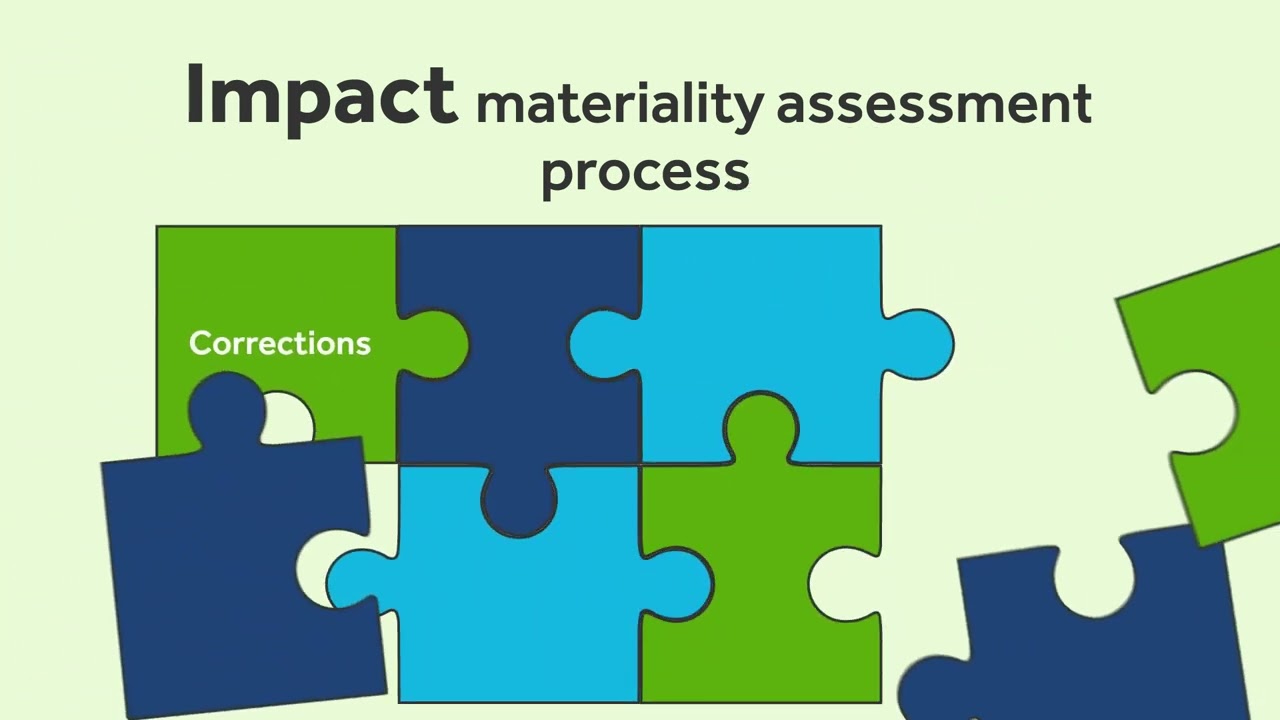 Impact materiality assessment process

Corrections